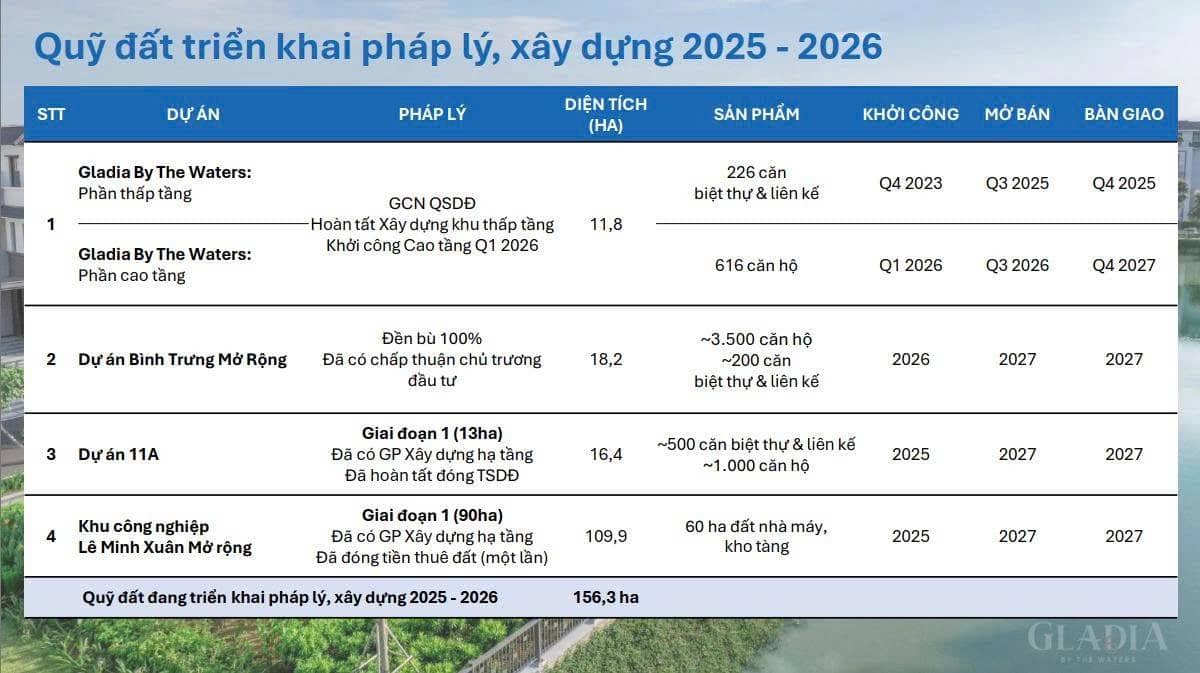 Quỹ đất triển khai pháp lý, xây dựng 2025 - 2026

| STT | DỰ ÁN | PHÁP LÝ | DIỆN TÍCH (HA) | SẢN PHẨM | KHỞI CÔNG | MỞ BÁN | BÀN GIAO |
|---|---|---|---|---|---|---|---|
| 1 | Gladia By The Waters: Phần thấp tầng | GCN QSDĐ Hoàn tất Xây dựng khu thấp tầng Khởi công Cao tầng Q1 2026 | 11,8 | 226 căn biệt thự & liên kế | Q4 2023 | Q3 2025 | Q4 2025 |
| | Gladia By The Waters: Phần cao tầng | | | 616 căn hộ | Q1 2026 | Q3 2026 | Q4 2027 |
| 2 | Dự án Bình Trưng Mở Rộng | Đền bù 100% Đã có chấp thuận chủ trương đầu tư | 18,2 | ~3.500 căn hộ ~200 căn biệt thự & liên kế | 2026 | 2027 | 2027 |
| 3 | Dự án 11A | Giai đoạn 1 (13ha) Đã có GP Xây dựng hạ tầng Đã hoàn tất đóng TSDĐ | 16,4 | ~500 căn biệt thự & liên kế ~1.000 căn hộ | 2025 | 2027 | 2027 |
| 4 | Khu công nghiệp Lê Minh Xuân Mở rộng | Giai đoạn 1 (90ha) Đã có GP Xây dựng hạ tầng Đã đóng tiền thuê đất (một lần) | 109,9 | 60 ha đất nhà máy, kho tàng | 2025 | 2027 | 2027 |
| | Quỹ đất đang triển khai pháp lý, xây dựng 2025 - 2026 | | 156,3 ha | | | | |

GLADIA
BY THE WATERS